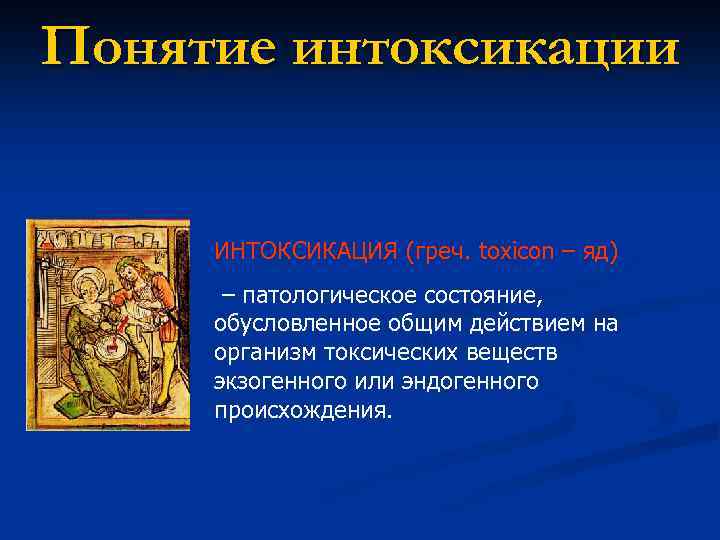 Понятие интоксикации

ИНТОКСИКАЦИЯ (греч. toxicon – яд)

– патологическое состояние, обусловленное общим действием на организм токсических веществ экзогенного или эндогенного происхождения.